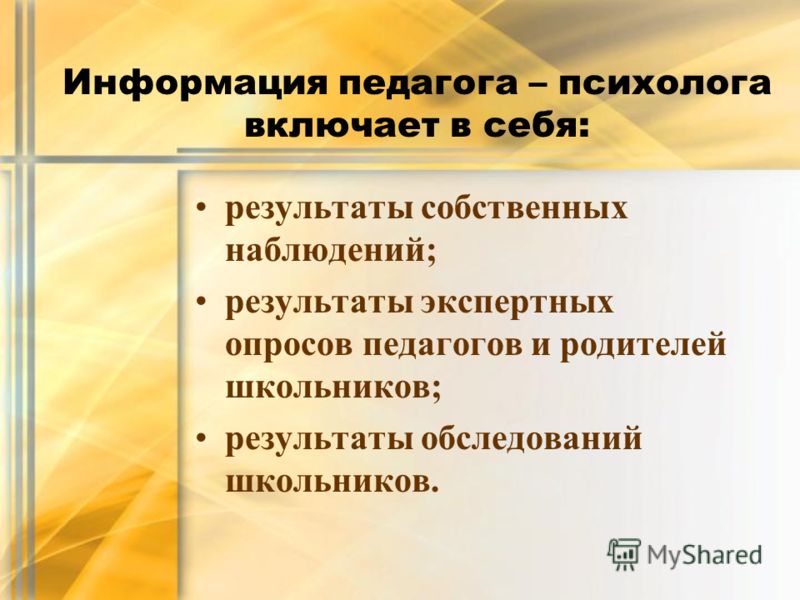 Информация педагога – психолога включает в себя:

• результаты собственных наблюдений;
• результаты экспертных опросов педагогов и родителей школьников;
• результаты обследований школьников.

MyShared